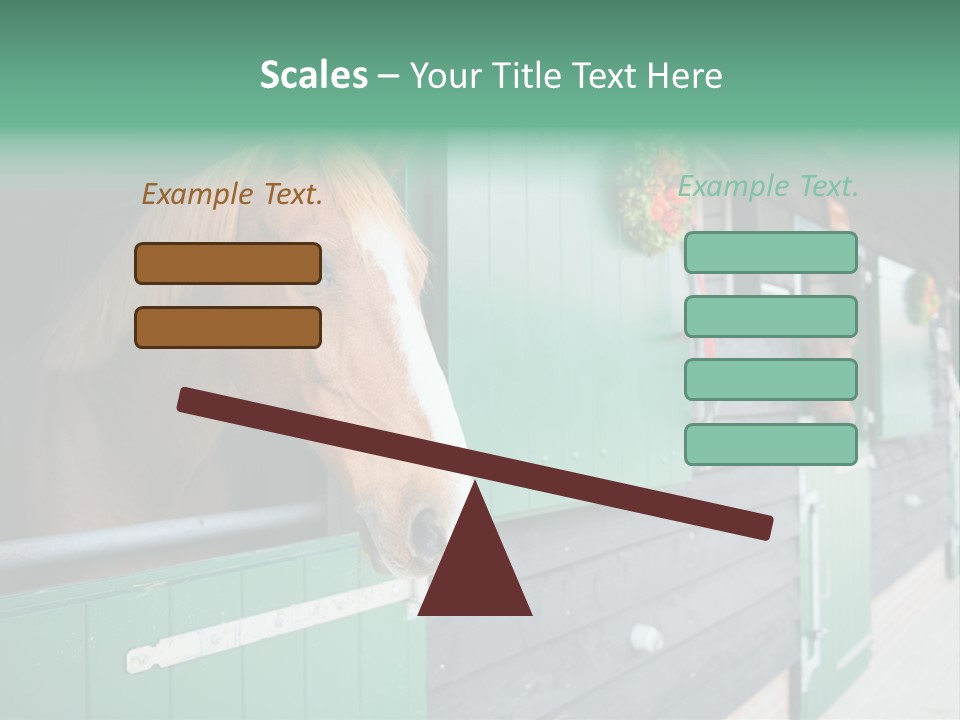 Scales – Your Title Text Here

Example Text.

Example Text.